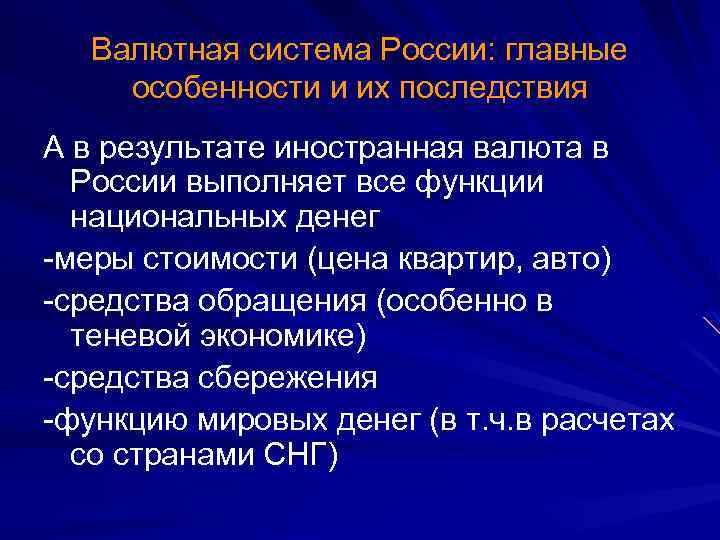 Валютная система России: главные особенности и их последствия

А в результате иностранная валюта в России выполняет все функции национальных денег

-меры стоимости (цена квартир, авто)

-средства обращения (особенно в теневой экономике)

-средства сбережения

-функцию мировых денег (в т.ч.в расчетах со странами СНГ)